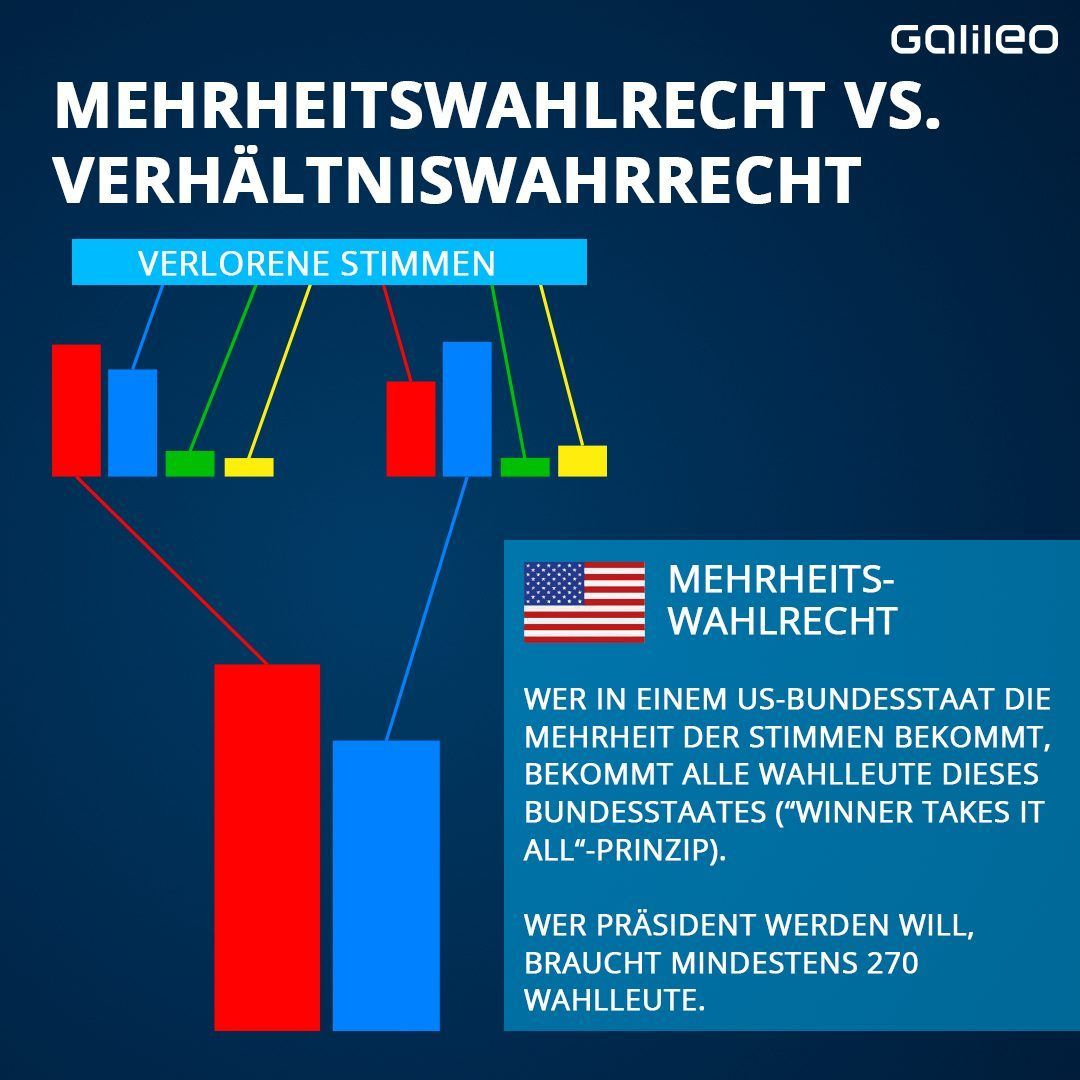 Galileo

MEHRHEITSWAHLRECHT VS. VERHÄLTNISWAHRRECHT

VERLORENE STIMMEN

MEHRHEITS-WAHLRECHT

WER IN EINEM US-BUNDESSTAAT DIE MEHRHEIT DER STIMMEN BEKOMMT, BEKOMMT ALLE WAHLLEUTE DIESES BUNDESSTAATES (“WINNER TAKES IT ALL“-PRINZIP).

WER PRÄSIDENT WERDEN WILL, BRAUCHT MINDESTENS 270 WAHLLEUTE.